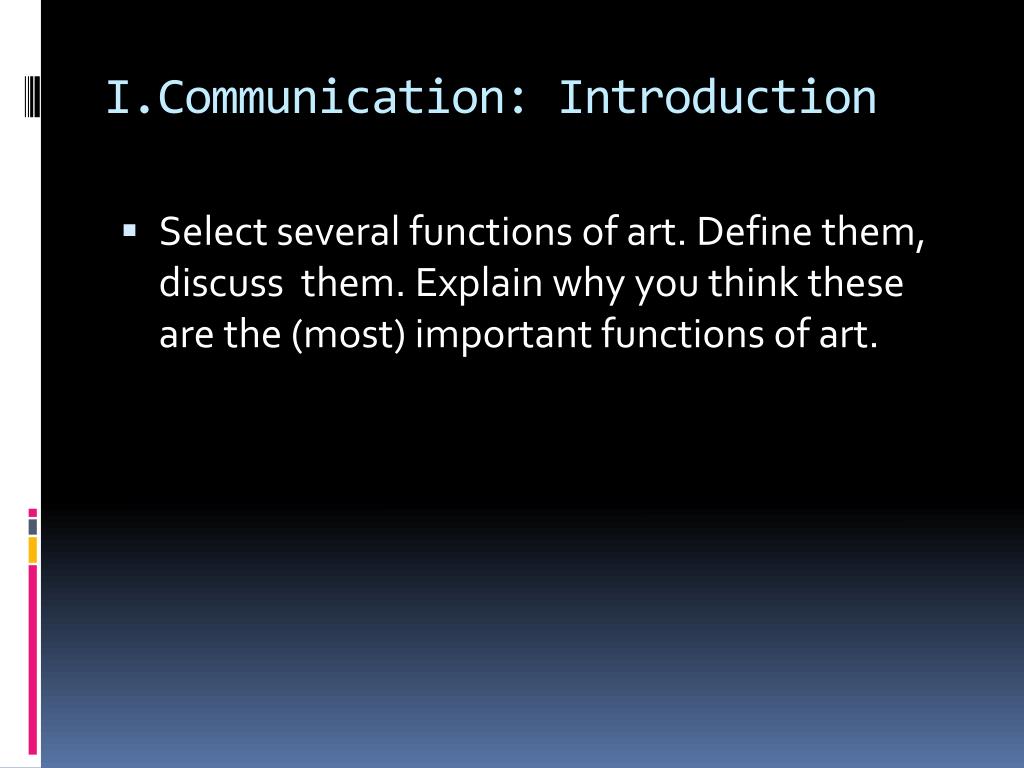 I.Communication: Introduction

▪ Select several functions of art. Define them, discuss them. Explain why you think these are the (most) important functions of art.